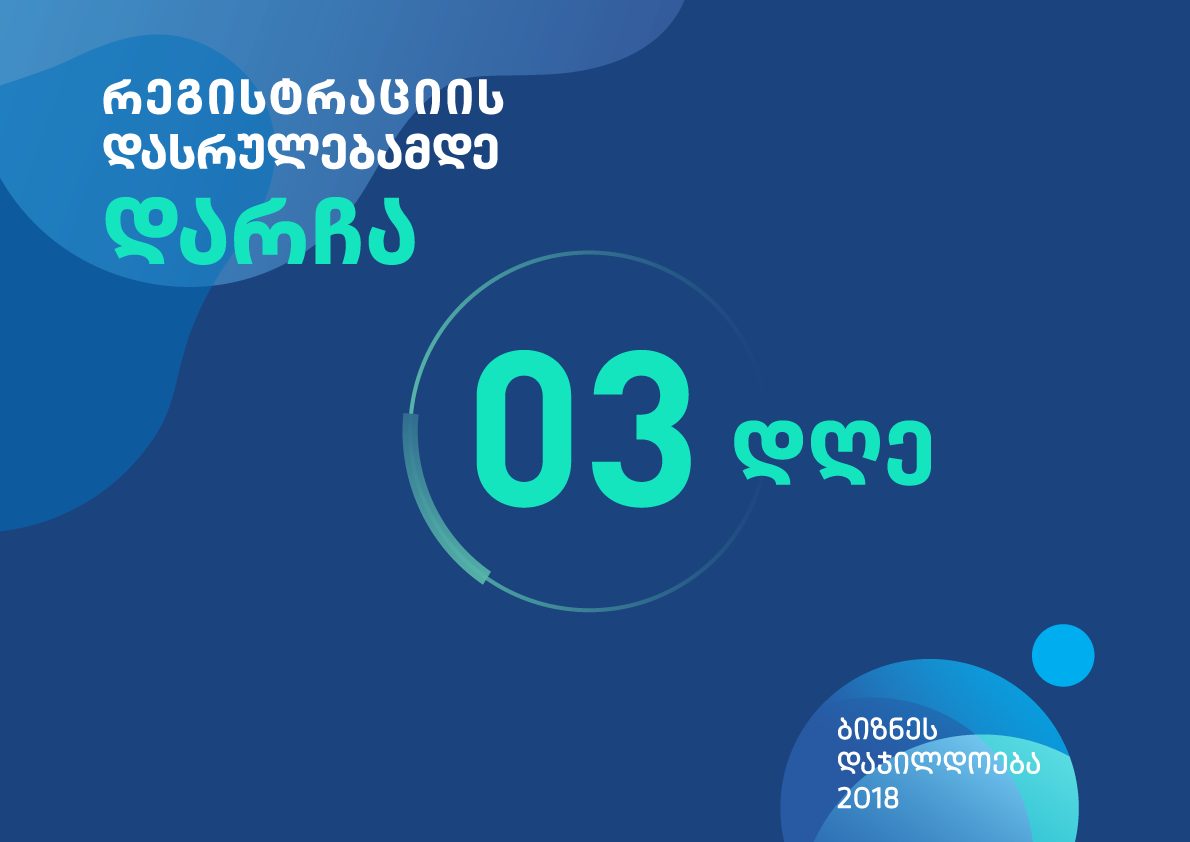 რეგისტრაციის დასრულებამდე
დარჩა

03 დღე

ბიზნეს დაჯილდოება 2018